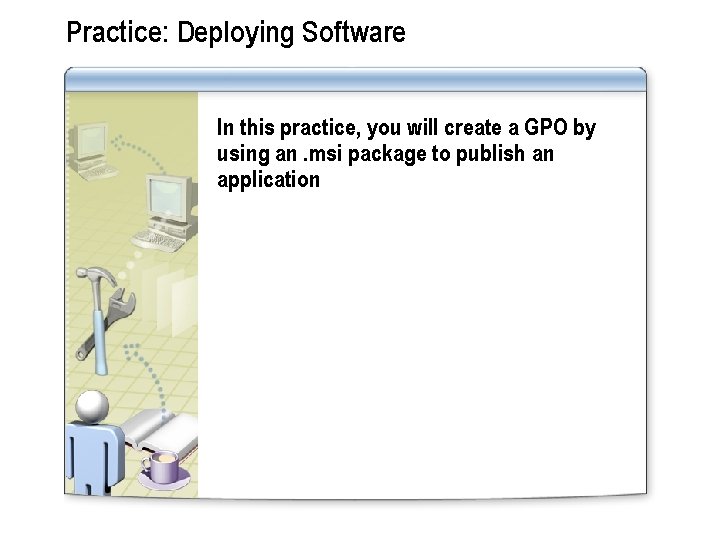 Practice: Deploying Software

In this practice, you will create a GPO by using an .msi package to publish an application